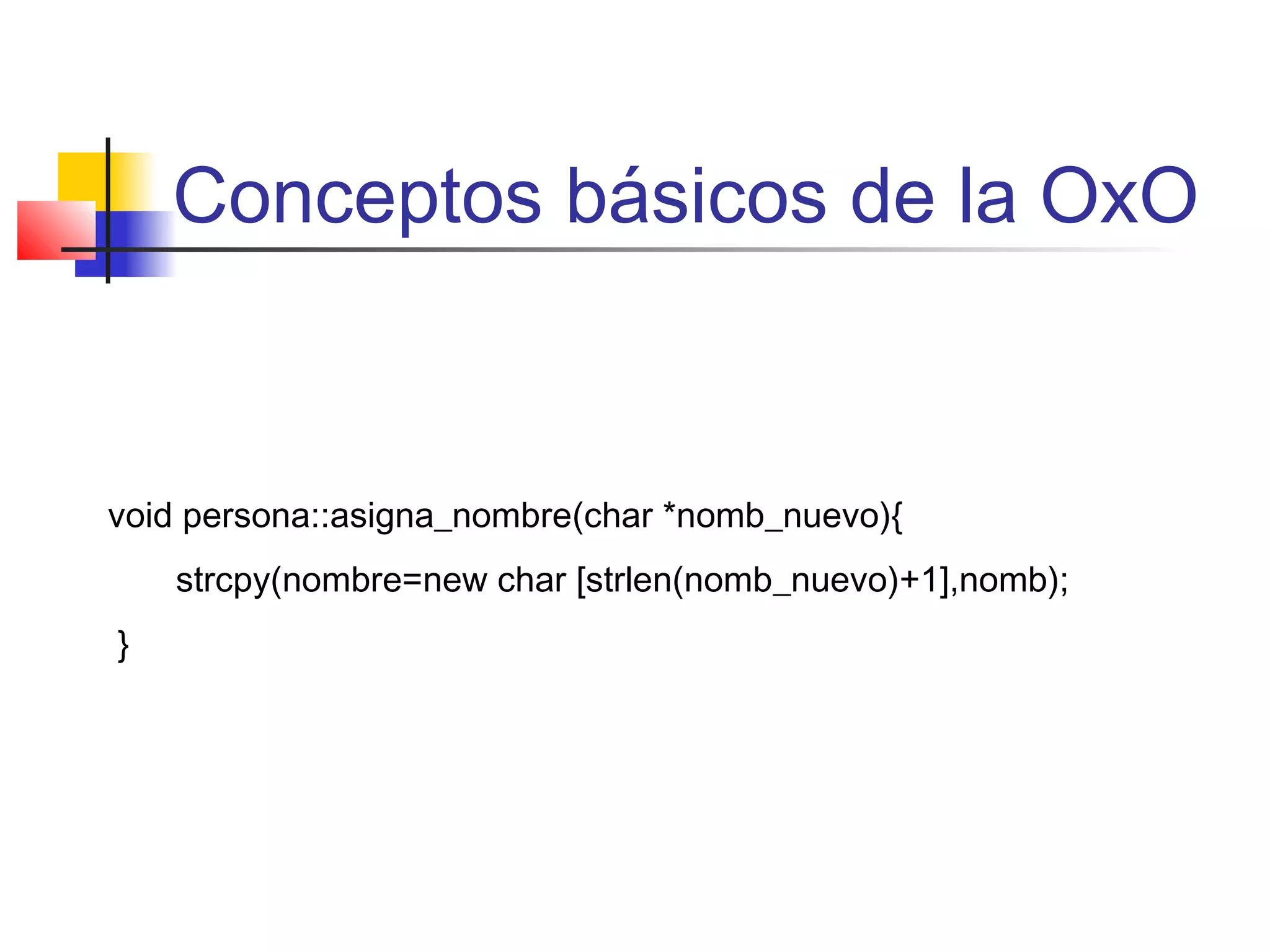 Conceptos básicos de la OxO

void persona::asigna_nombre(char *nomb_nuevo){
strcpy(nombre=new char [strlen(nomb_nuevo)+1],nomb);
}